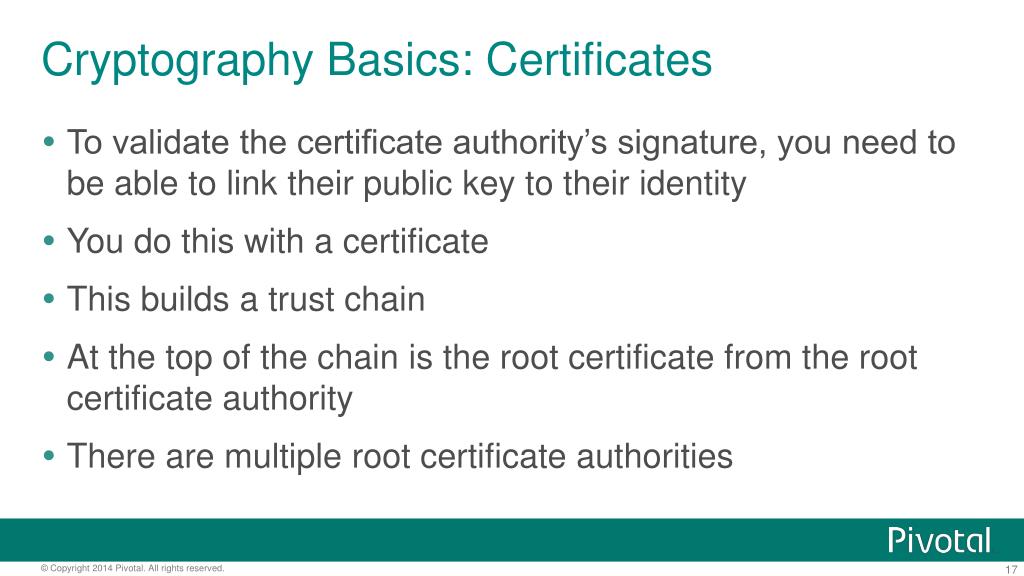 Cryptography Basics: Certificates

• To validate the certificate authority's signature, you need to be able to link their public key to their identity

• You do this with a certificate

• This builds a trust chain

• At the top of the chain is the root certificate from the root certificate authority

• There are multiple root certificate authorities

Pivotal

© Copyright 2014 Pivotal. All rights reserved.

17